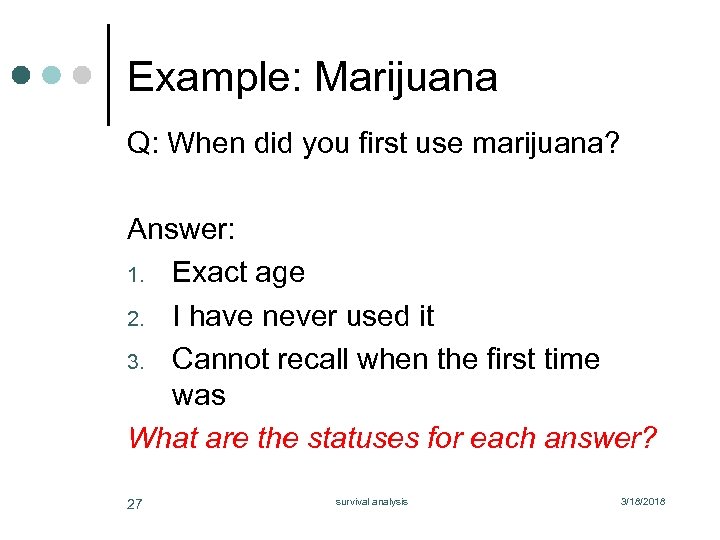 Example: Marijuana

Q: When did you first use marijuana?

Answer:

1. Exact age
2. I have never used it
3. Cannot recall when the first time was

What are the statuses for each answer?

27

survival analysis

3/18/2018